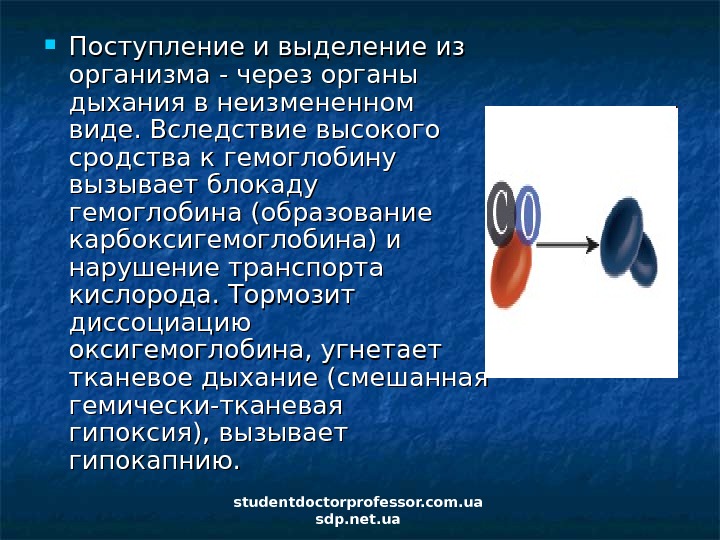 Поступление и выделение из организма - через органы дыхания в неизмененном виде. Вследствие высокого сродства к гемоглобину вызывает блокаду гемоглобина (образование карбоксигемоглобина) и нарушение транспорта кислорода. Тормозит диссоциацию оксигемоглобина, угнетает тканевое дыхание (смешанная гемически-тканевая гипоксия), вызывает гипокапнию.

C O

studentdoctorprofessor.com.ua
sdp.net.ua